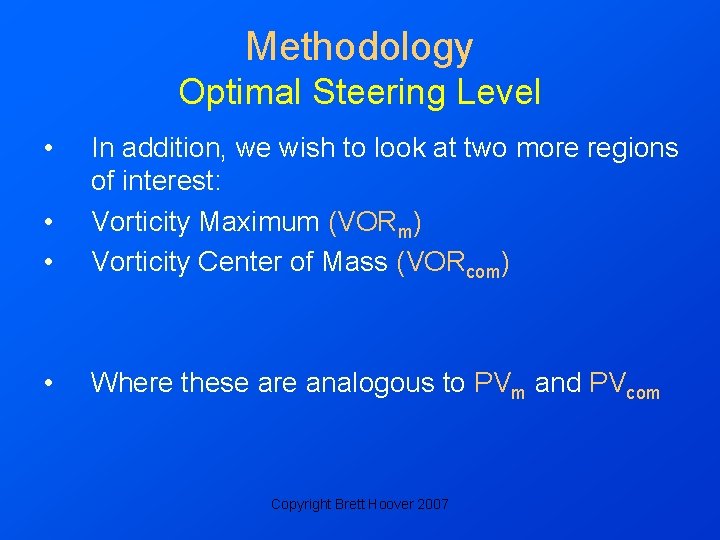 Methodology
Optimal Steering Level

• In addition, we wish to look at two more regions of interest:
• Vorticity Maximum ($VOR_m$)
• Vorticity Center of Mass ($VOR_{com}$)

• Where these are analogous to $PV_m$ and $PV_{com}$

Copyright Brett Hoover 2007